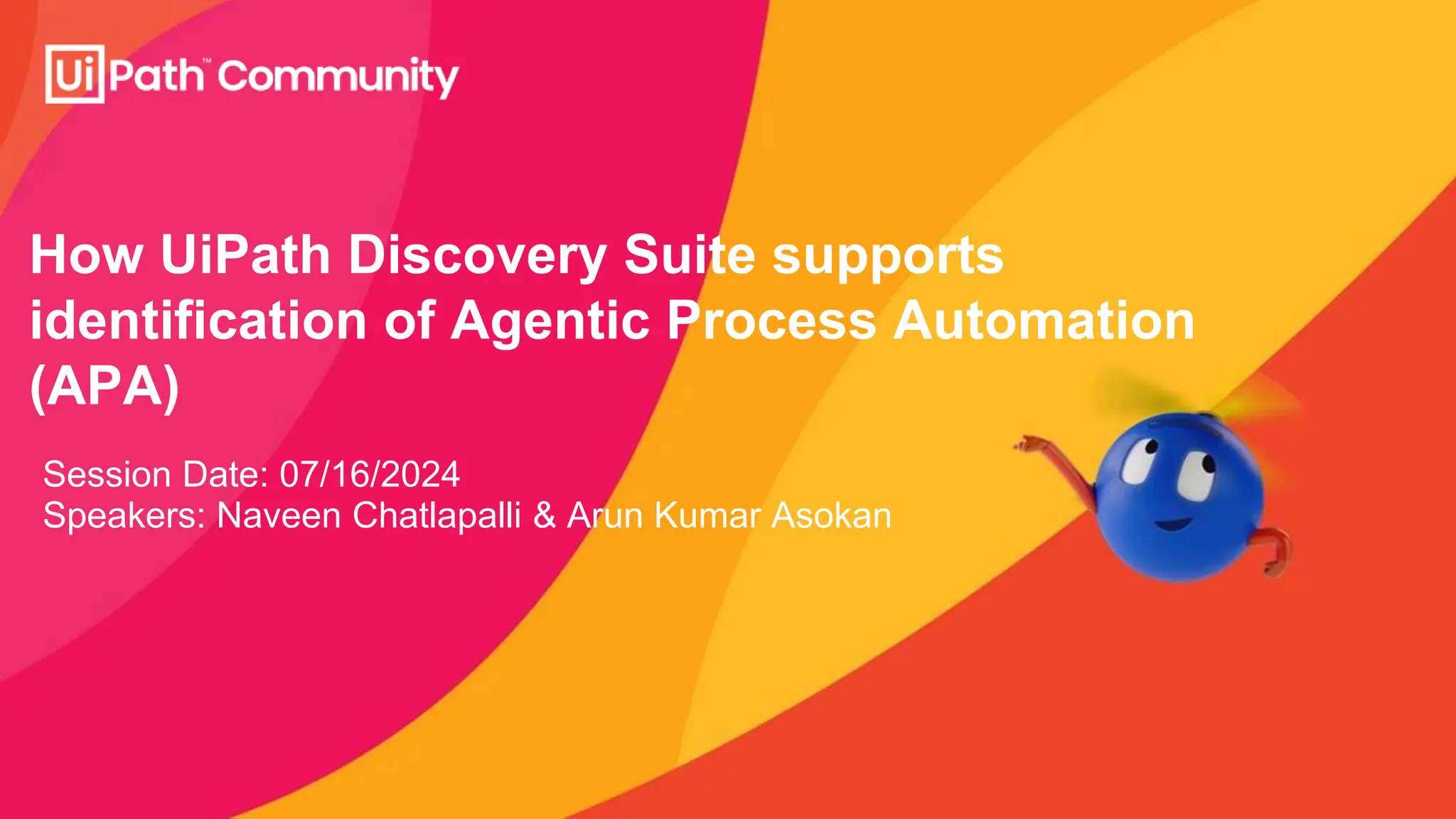 UiPath™ Community

How UiPath Discovery Suite supports identification of Agentic Process Automation (APA)

Session Date: 07/16/2024
Speakers: Naveen Chatlapalli & Arun Kumar Asokan